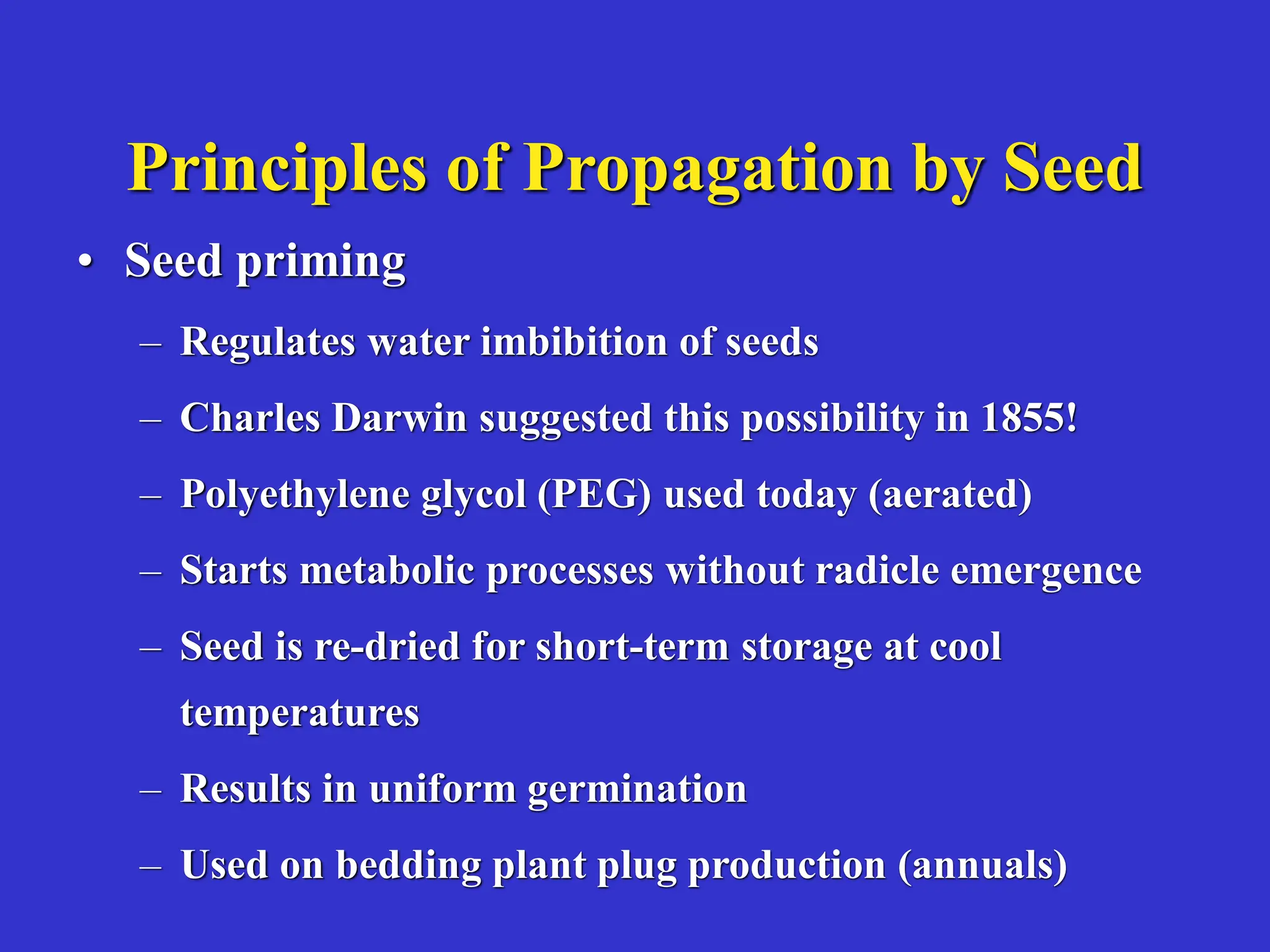 Principles of Propagation by Seed

• Seed priming

– Regulates water imbibition of seeds

– Charles Darwin suggested this possibility in 1855!

– Polyethylene glycol (PEG) used today (aerated)

– Starts metabolic processes without radicle emergence

– Seed is re-dried for short-term storage at cool temperatures

– Results in uniform germination

– Used on bedding plant plug production (annuals)